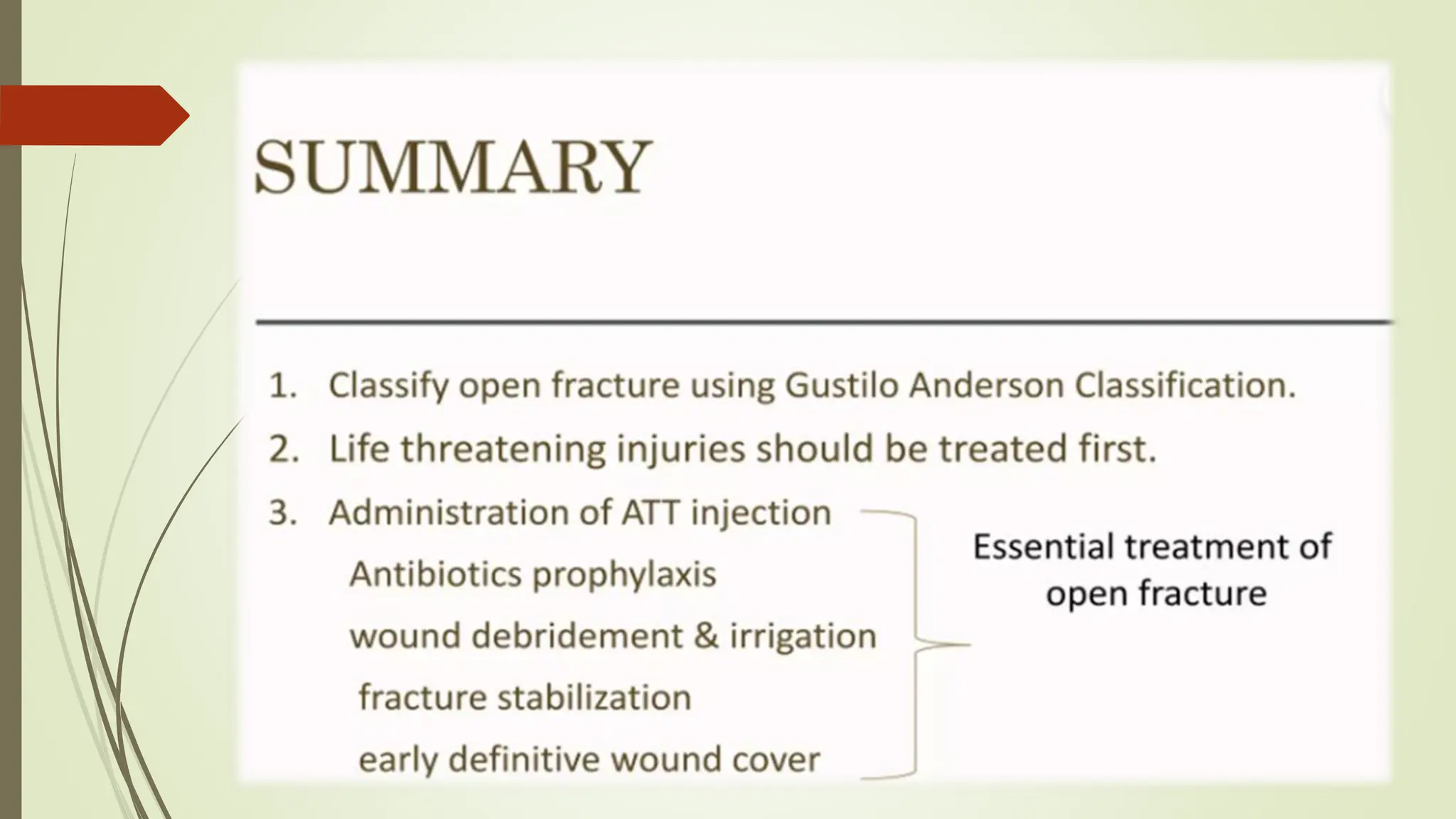 SUMMARY

1. Classify open fracture using Gustilo Anderson Classification.
2. Life threatening injuries should be treated first.
3. Administration of ATT injection
Antibiotics prophylaxis
wound debridement & irrigation
fracture stabilization
early definitive wound cover

Essential treatment of open fracture